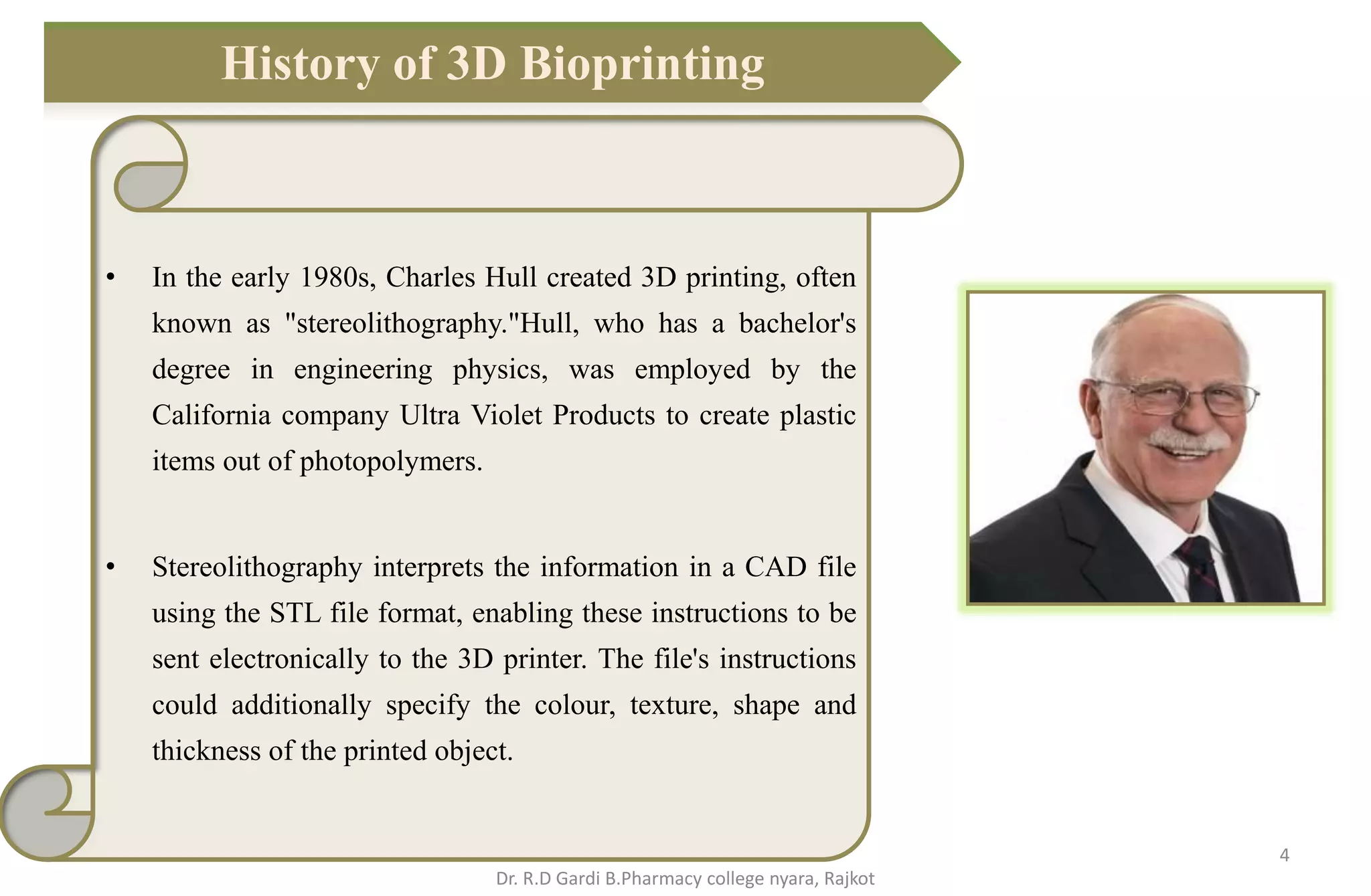 History of 3D Bioprinting

• In the early 1980s, Charles Hull created 3D printing, often known as "stereolithography."Hull, who has a bachelor's degree in engineering physics, was employed by the California company Ultra Violet Products to create plastic items out of photopolymers.

• Stereolithography interprets the information in a CAD file using the STL file format, enabling these instructions to be sent electronically to the 3D printer. The file's instructions could additionally specify the colour, texture, shape and thickness of the printed object.

4

Dr. R.D Gardi B.Pharmacy college nyara, Rajkot